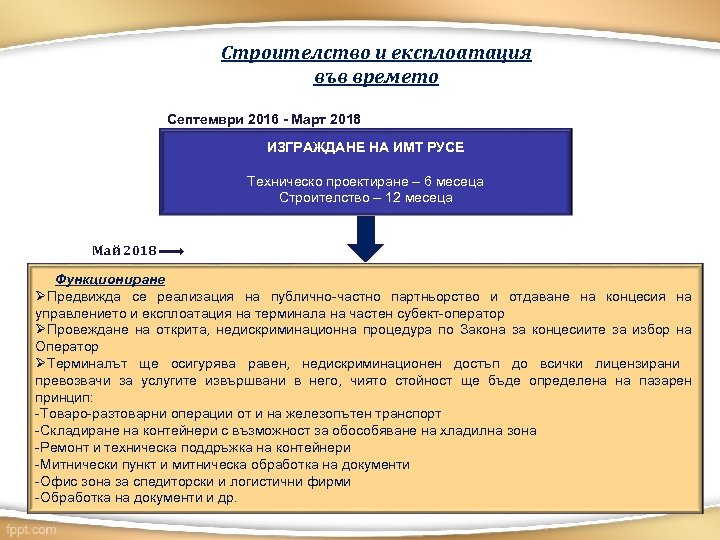 Строителство и експлоатация във времето

Септември 2016 - Март 2018

ИЗГРАЖДАНЕ НА ИМТ РУСЕ

Техническо проектиране – 6 месеца
Строителство – 12 месеца

Май 2018

Функциониране
➢Предвижда се реализация на публично-частно партньорство и отдаване на концесия на управлението и експлоатация на терминала на частен субект-оператор
➢Провеждане на открита, недискриминационна процедура по Закона за концесиите за избор на Оператор
➢Терминалът ще осигурява равен, недискриминационен достъп до всички лицензирани превозвачи за услугите извършвани в него, чиято стойност ще бъде определена на пазарен принцип:
-Товаро-разтоварни операции от и на железопътен транспорт
-Складиране на контейнери с възможност за обособяване на хладилна зона
-Ремонт и техническа поддръжка на контейнери
-Митнически пункт и митническа обработка на документи
-Офис зона за спедиторски и логистични фирми
-Обработка на документи и др.

fppt.com